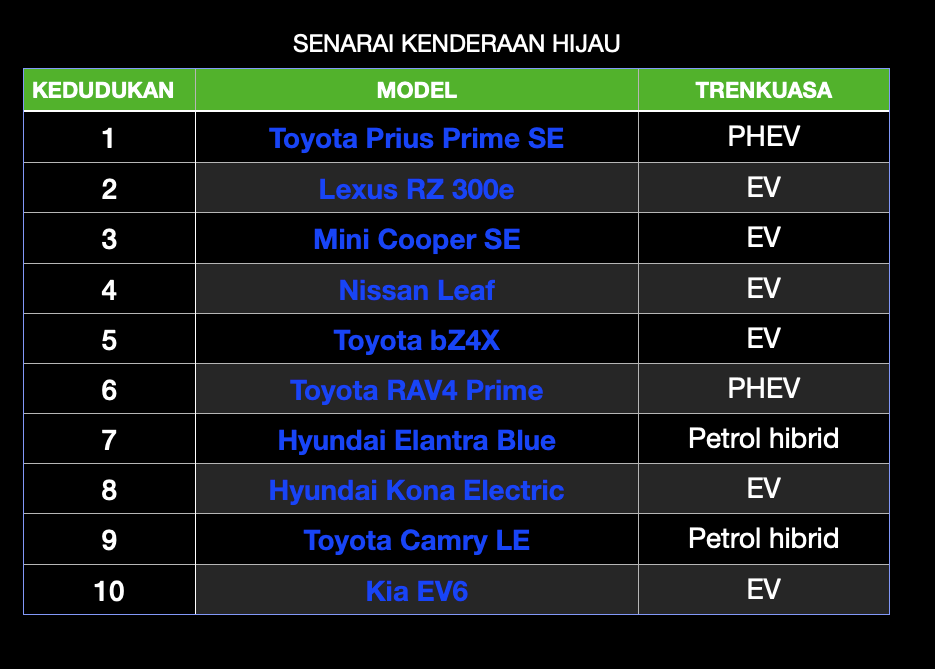 SENARAI KENDERAAN HIJAU

| KEDUDUKAN | MODEL | TRENKUASA |
|---|---|---|
| 1 | Toyota Prius Prime SE | PHEV |
| 2 | Lexus RZ 300e | EV |
| 3 | Mini Cooper SE | EV |
| 4 | Nissan Leaf | EV |
| 5 | Toyota bZ4X | EV |
| 6 | Toyota RAV4 Prime | PHEV |
| 7 | Hyundai Elantra Blue | Petrol hibrid |
| 8 | Hyundai Kona Electric | EV |
| 9 | Toyota Camry LE | Petrol hibrid |
| 10 | Kia EV6 | EV |